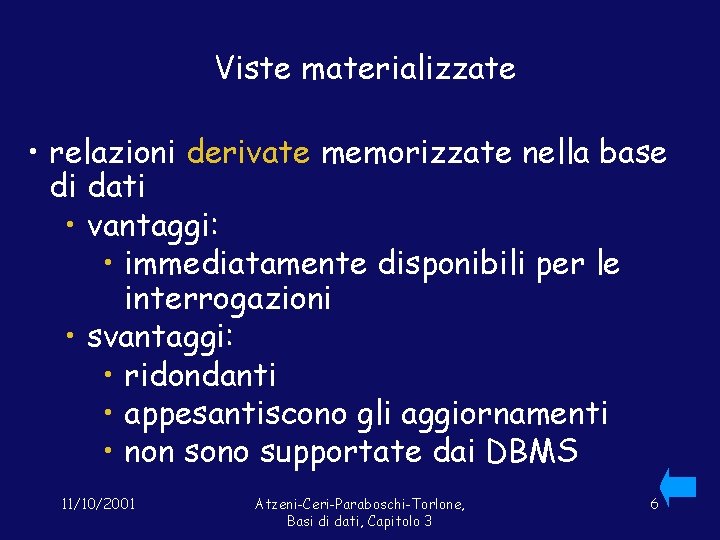 Viste materializzate

• relazioni derivate memorizzate nella base di dati
  • vantaggi:
    • immediatamente disponibili per le interrogazioni
  • svantaggi:
    • ridondanti
    • appesantiscono gli aggiornamenti
    • non sono supportate dai DBMS

11/10/2001

Atzeni-Ceri-Paraboschi-Torlone, Basi di dati, Capitolo 3

6